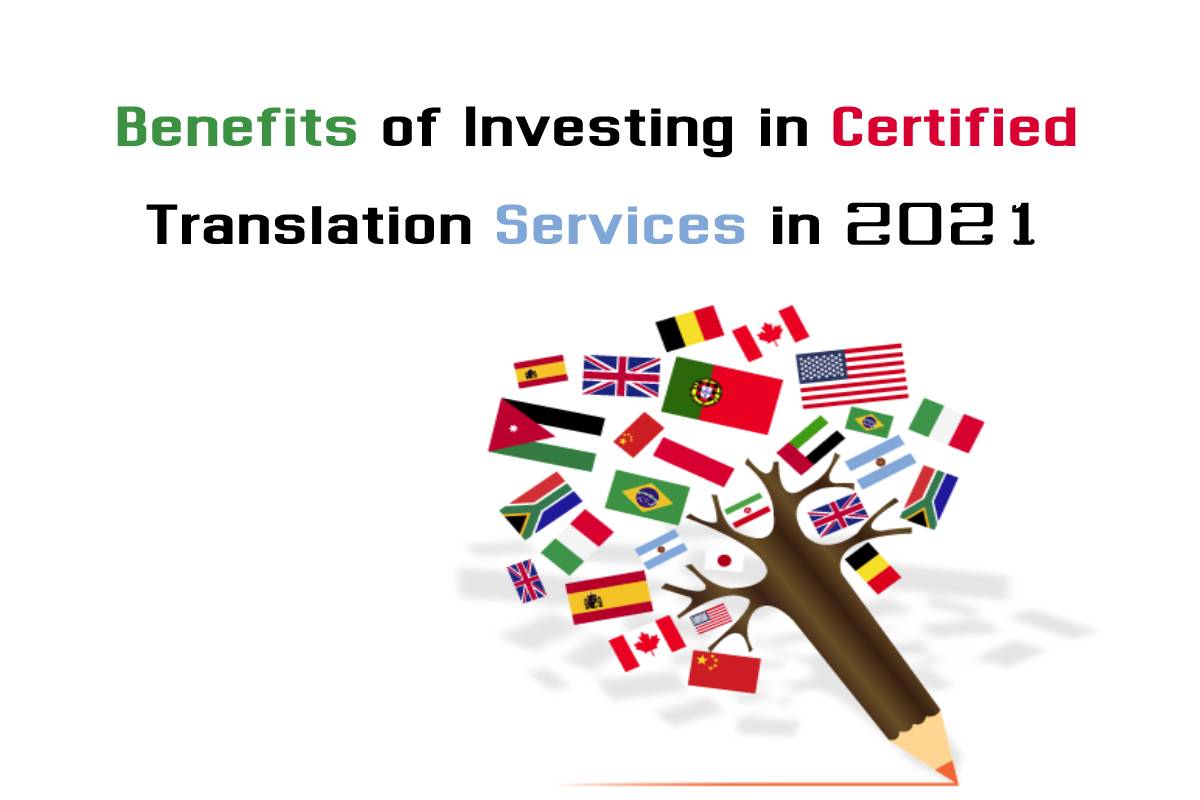 Benefits of Investing in Certified Translation Services in 2021